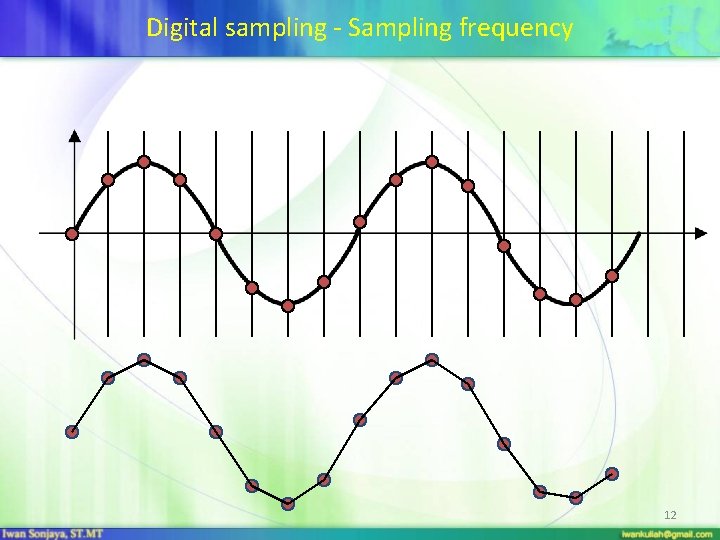 Digital sampling - Sampling frequency

12

Iwan Sonjaya, ST.MT

iwankuliah@gmail.com